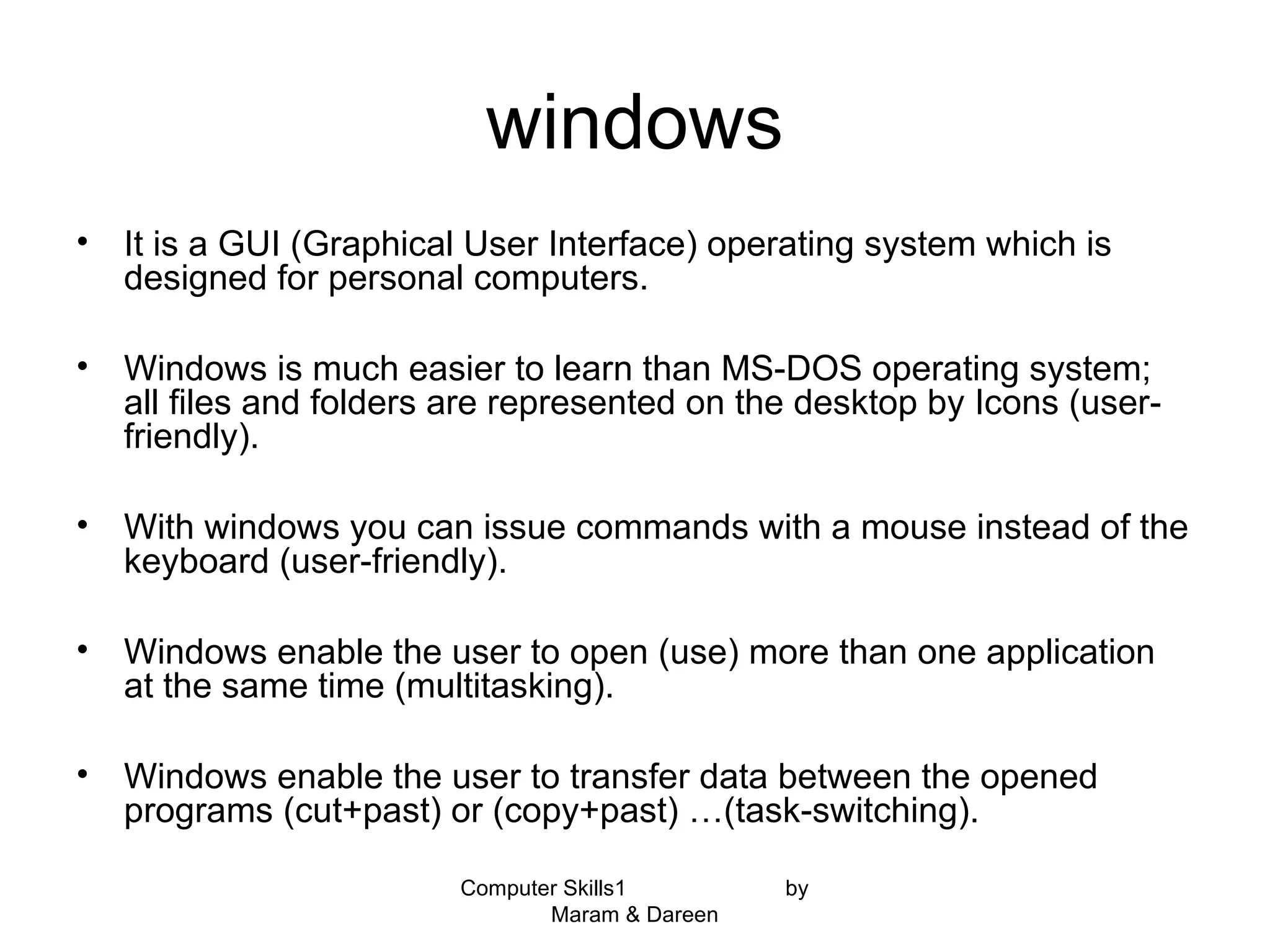 windows

• It is a GUI (Graphical User Interface) operating system which is designed for personal computers.

• Windows is much easier to learn than MS-DOS operating system; all files and folders are represented on the desktop by Icons (user-friendly).

• With windows you can issue commands with a mouse instead of the keyboard (user-friendly).

• Windows enable the user to open (use) more than one application at the same time (multitasking).

• Windows enable the user to transfer data between the opened programs (cut+past) or (copy+past) …(task-switching).

Computer Skills1 by Maram & Dareen